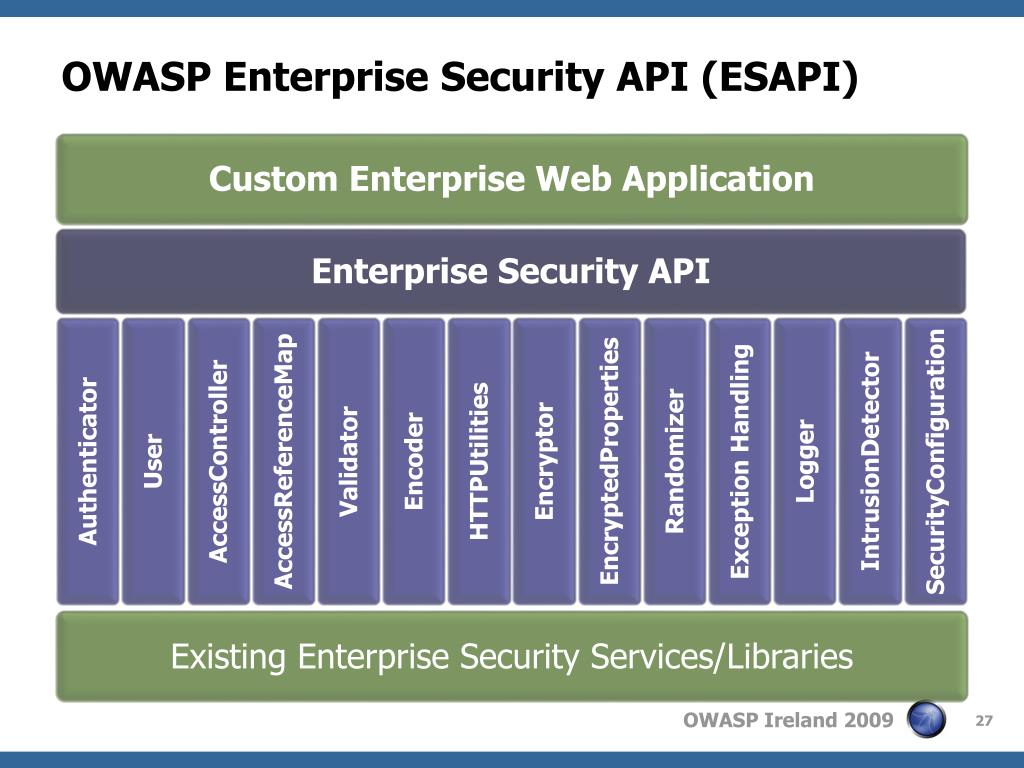 OWASP Enterprise Security API (ESAPI)

Custom Enterprise Web Application

Enterprise Security API

Authenticator

User

AccessController

AccessReferenceMap

Validator

Encoder

HTTPUtilities

Encryptor

EncryptedProperties

Randomizer

Exception Handling

Logger

IntrusionDetector

SecurityConfiguration

Existing Enterprise Security Services/Libraries

OWASP Ireland 2009

27